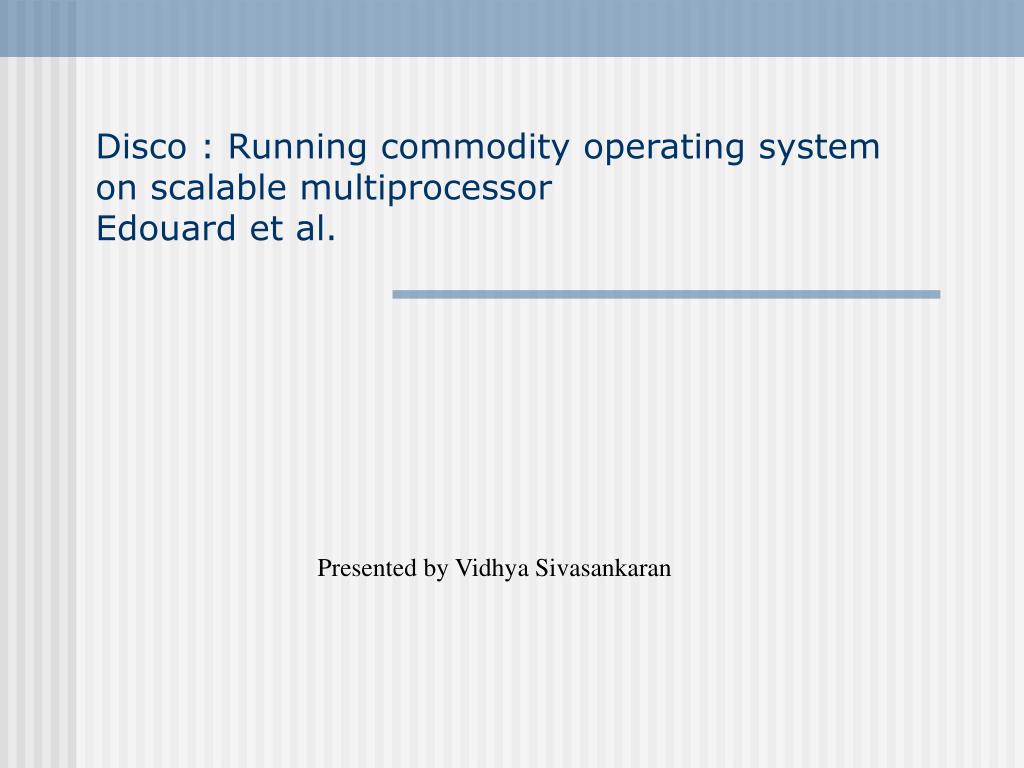 Disco : Running commodity operating system on scalable multiprocessor
Edouard et al.

Presented by Vidhya Sivasankaran